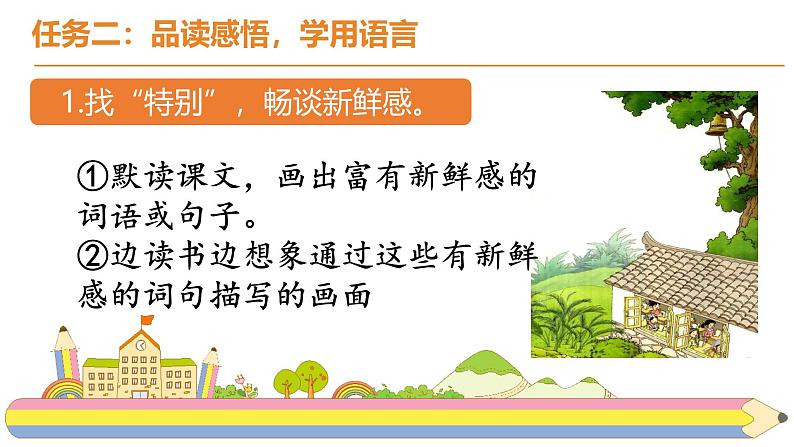 任务二：品读感悟，学用语言

1.找“特别”，畅谈新鲜感。

①默读课文，画出富有新鲜感的词语或句子。
②边读书边想象通过这些有新鲜感的词句描写的画面